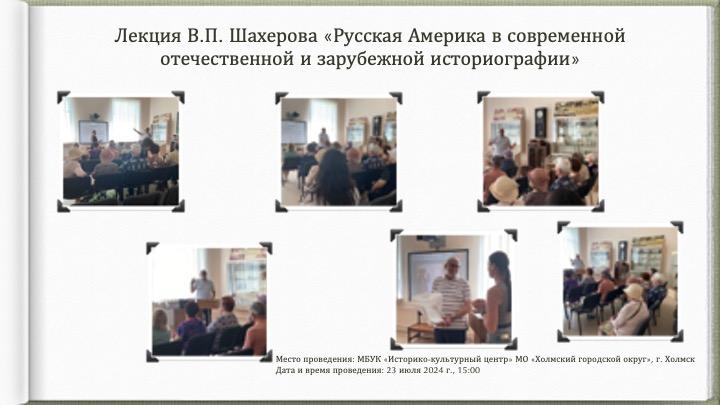 Лекция В.П. Шахерова «Русская Америка в современной отечественной и зарубежной историографии»

Место проведения: МБУК «Историко-культурный центр» МО «Холмский городской округ», г. Холмск
Дата и время проведения: 23 июля 2024 г., 15:00